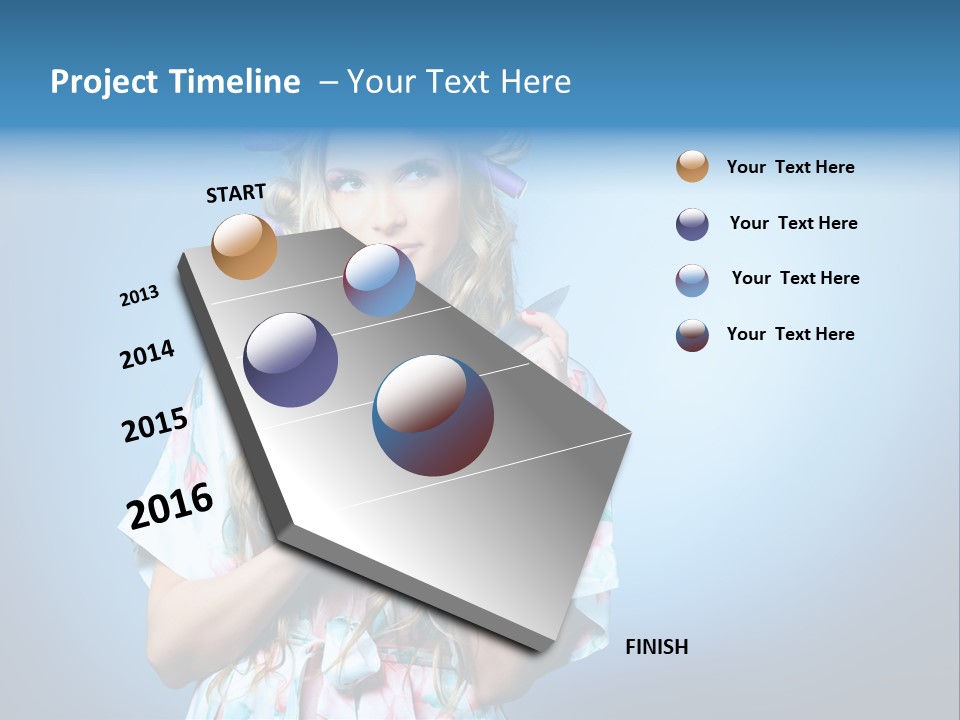 Project Timeline – Your Text Here

START

2013

2014

2015

2016

FINISH

Your Text Here

Your Text Here

Your Text Here

Your Text Here